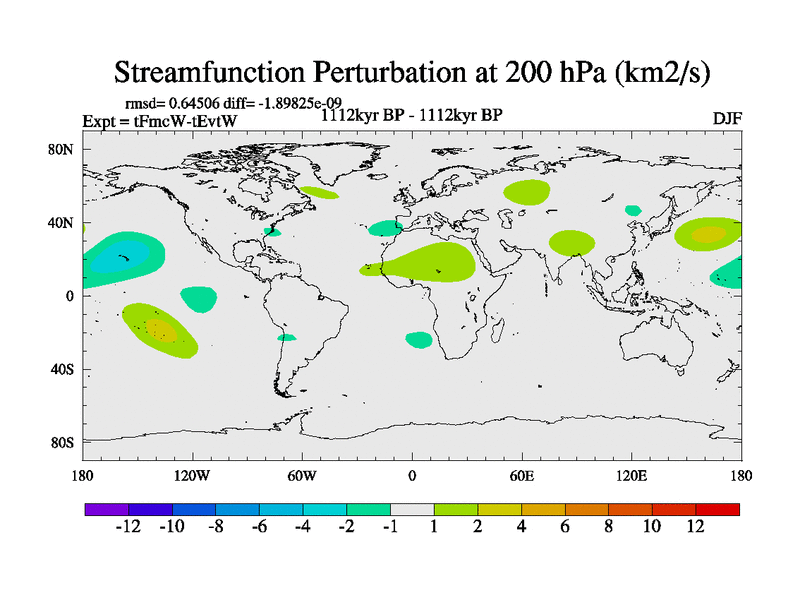 Streamfunction Perturbation at 200 hPa (km2/s)

rmsd= 0.64506 diff= -1.89825e-09
Expt = tFmcW-tEvtW
1112kyr BP - 1112kyr BP
DJF

80N
40N
0
40S
80S

180
120W
60W
0
60E
120E
180

-12 -10 -8 -6 -4 -2 -1 1 2 4 6 8 10 12